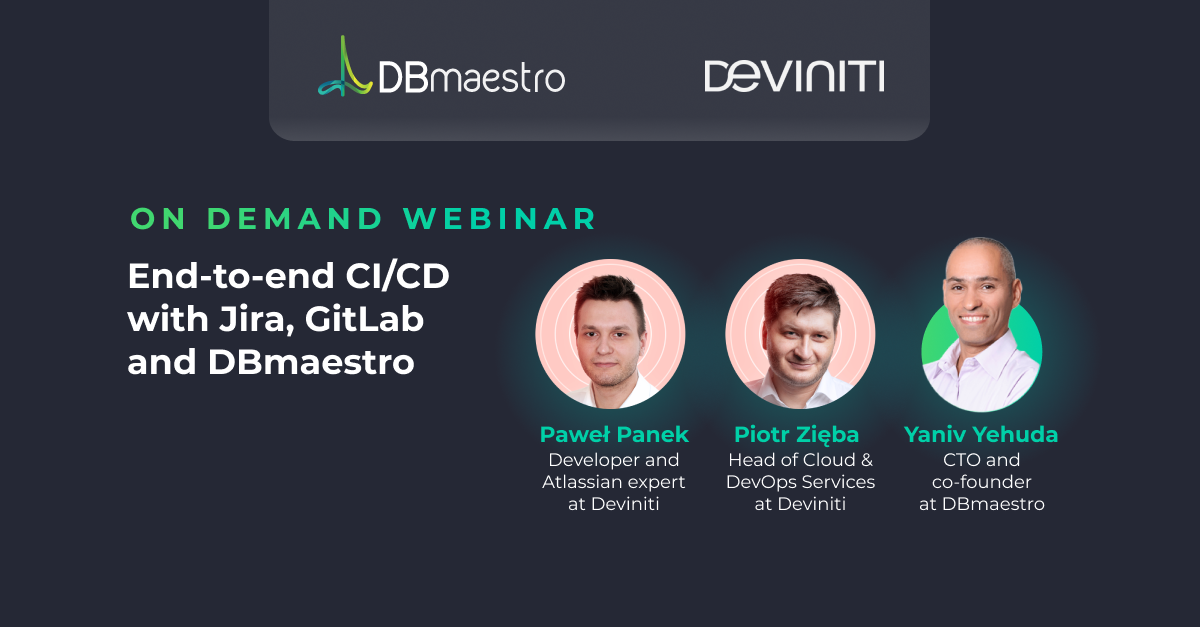 DBmaestro

DEVINITI

ON DEMAND WEBINAR

End-to-end CI/CD with Jira, GitLab and DBmaestro

Paweł Panek
Developer and Atlassian expert at Deviniti

Piotr Zięba
Head of Cloud & DevOps Services at Deviniti

Yaniv Yehuda
CTO and co-founder at DBmaestro